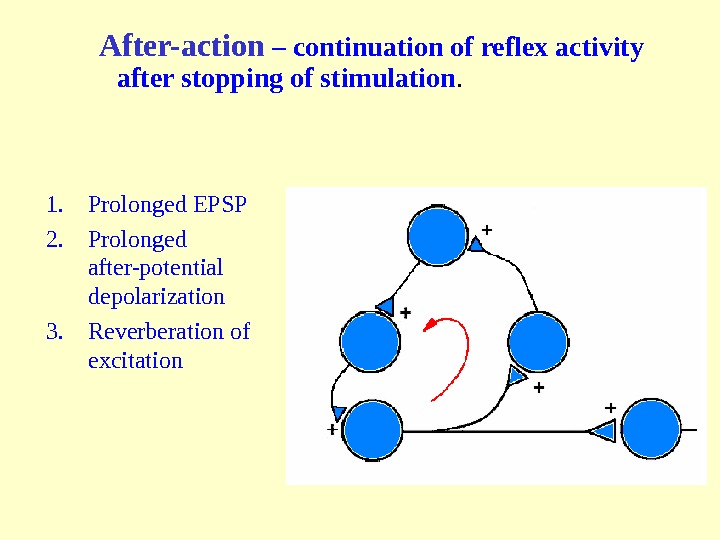 After-action – continuation of reflex activity after stopping of stimulation.

1. Prolonged EPSP
2. Prolonged after-potential depolarization
3. Reverberation of excitation

+
+
+
+
+